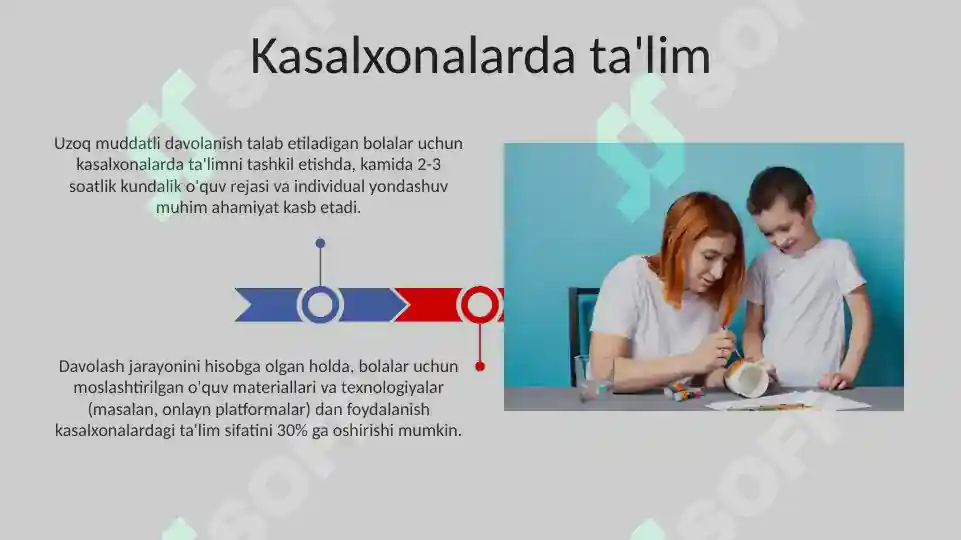 Kasalxonalarda ta'lim

Uzoq muddatli davolanish talab etiladigan bolalar uchun kasalxonalarda ta'limni tashkil etishda, kamida 2-3 soatlik kundalik o'quv rejasi va individual yondashuv muhim ahamiyat kasb etadi.

Davolash jarayonini hisobga olgan holda, bolalar uchun moslashtirilgan o'quv materiallari va texnologiyalar (masalan, onlayn platformalar) dan foydalanish kasalxonalardagi ta'lim sifatini 30% ga oshirishi mumkin.